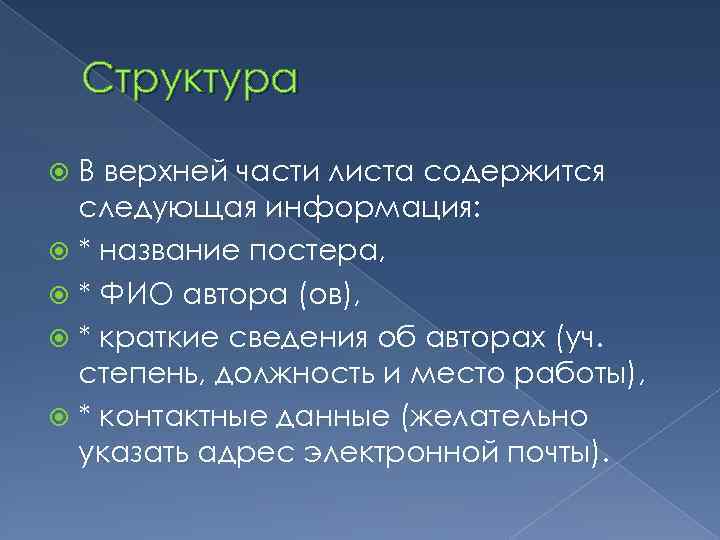 Структура

В верхней части листа содержится следующая информация:

* название постера,

* ФИО автора (ов),

* краткие сведения об авторах (уч. степень, должность и место работы),

* контактные данные (желательно указать адрес электронной почты).